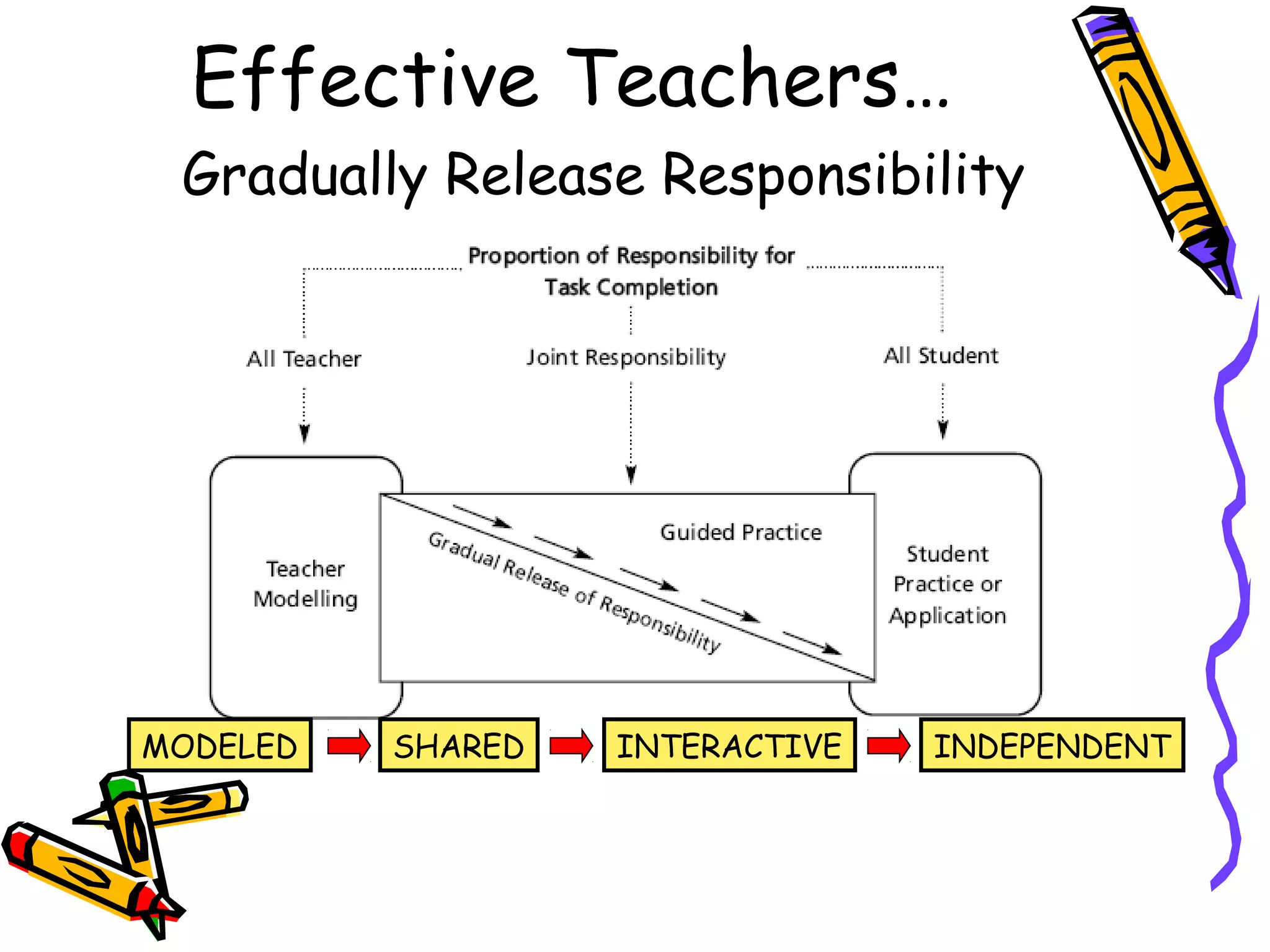 Effective Teachers…
Gradually Release Responsibility

Proportion of Responsibility for Task Completion

All Teacher

Joint Responsibility

All Student

Teacher Modelling

Guided Practice

Gradual Release of Responsibility

Student Practice or Application

MODELED

SHARED

INTERACTIVE

INDEPENDENT